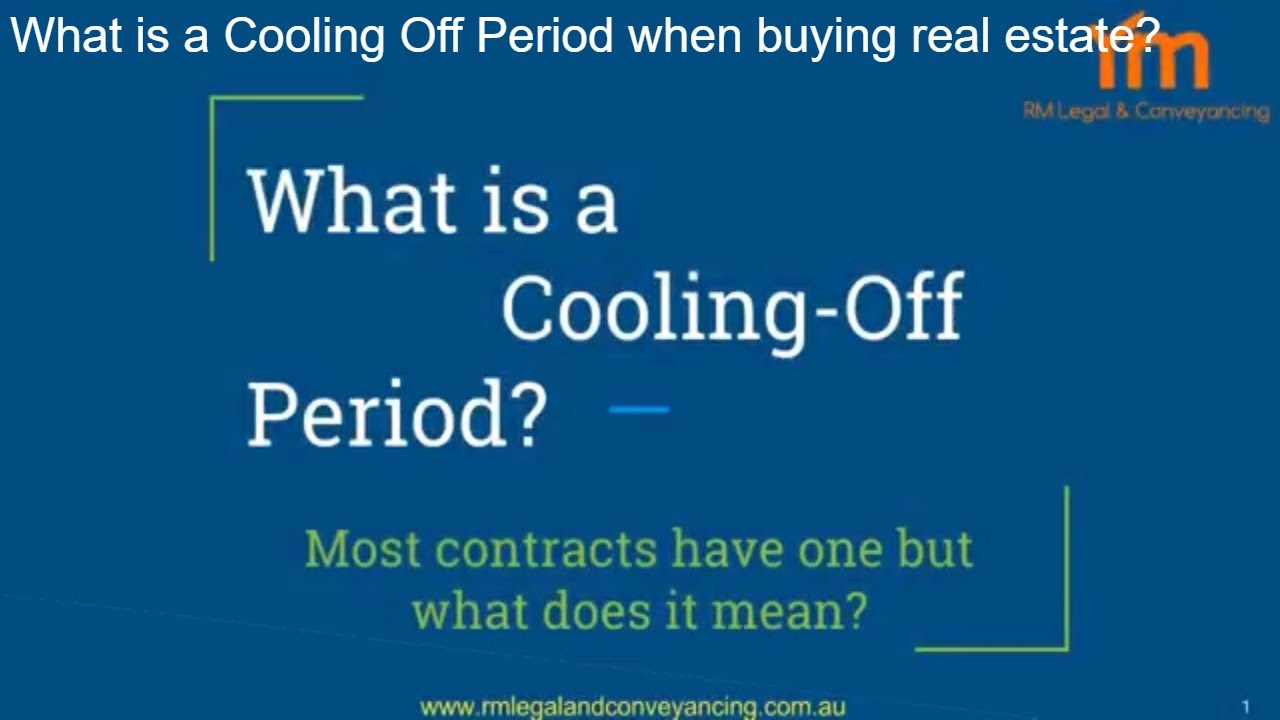 What is a Cooling Off Period when buying real estate?

rm
RM Legal & Conveyancing

What is a Cooling-Off Period?

Most contracts have one but what does it mean?

www.rmlegalandconveyancing.com.au

1